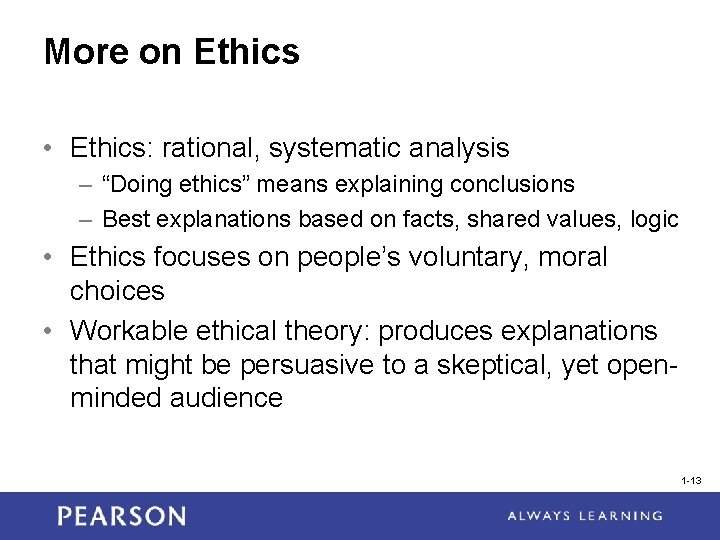 More on Ethics

• Ethics: rational, systematic analysis
– “Doing ethics” means explaining conclusions
– Best explanations based on facts, shared values, logic
• Ethics focuses on people’s voluntary, moral choices
• Workable ethical theory: produces explanations that might be persuasive to a skeptical, yet open-minded audience

1-13

PEARSON

ALWAYS LEARNING